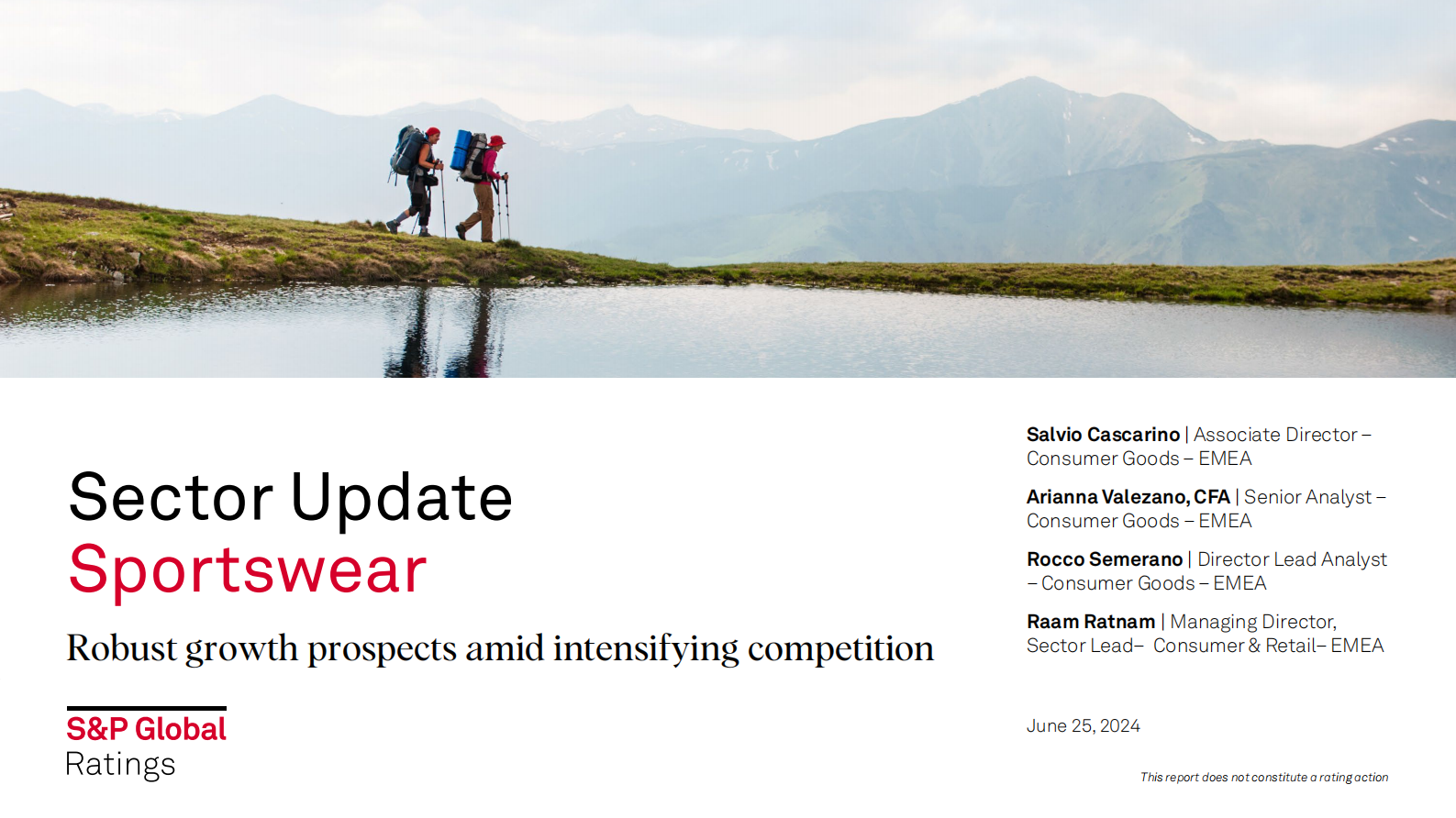 Sector Update
Sportswear

Robust growth prospects amid intensifying competition

S&P Global
Ratings

Salvio Cascarino | Associate Director – Consumer Goods – EMEA

Arianna Valezano, CFA | Senior Analyst – Consumer Goods – EMEA

Rocco Semerano | Director Lead Analyst – Consumer Goods – EMEA

Raam Ratnam | Managing Director, Sector Lead– Consumer & Retail– EMEA

June 25, 2024

This report does not constitute a rating action